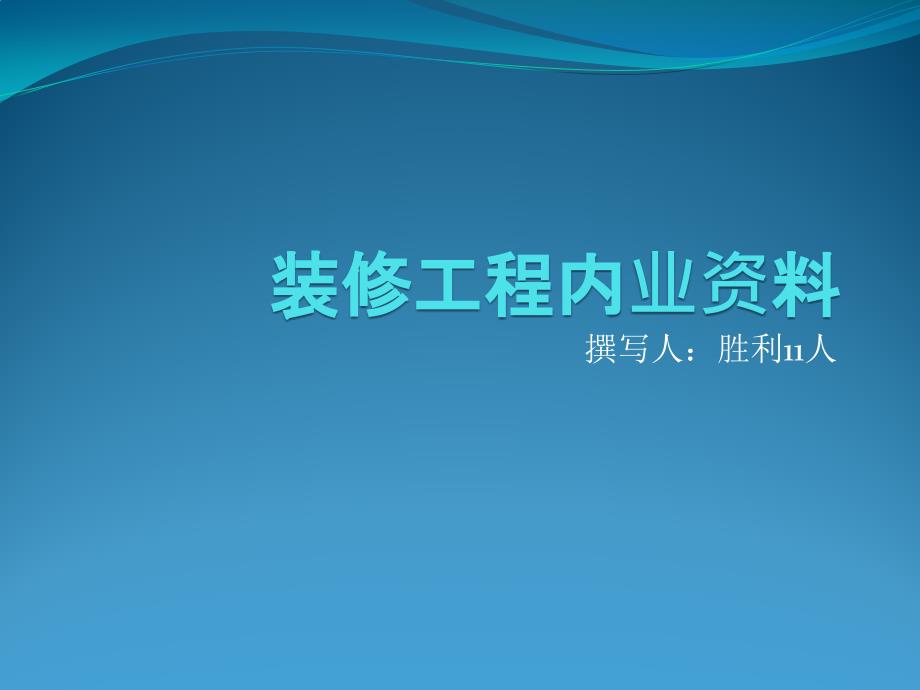 装修工程内业资料

撰写人：胜利11人